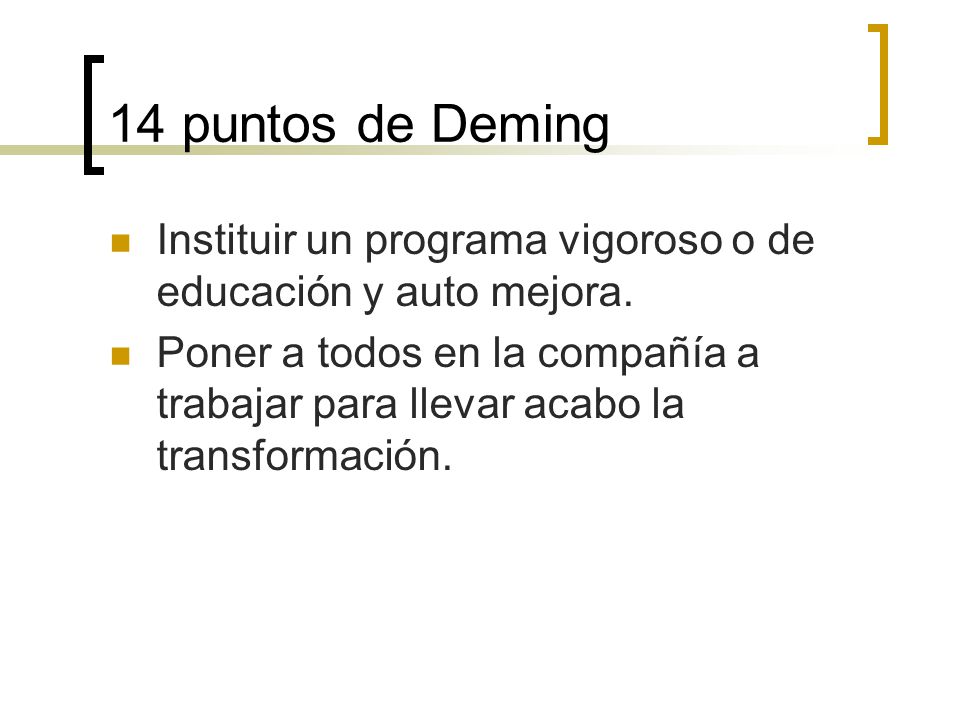 14 puntos de Deming

Instituir un programa vigoroso o de educación y auto mejora.

Poner a todos en la compañía a trabajar para llevar acabo la transformación.